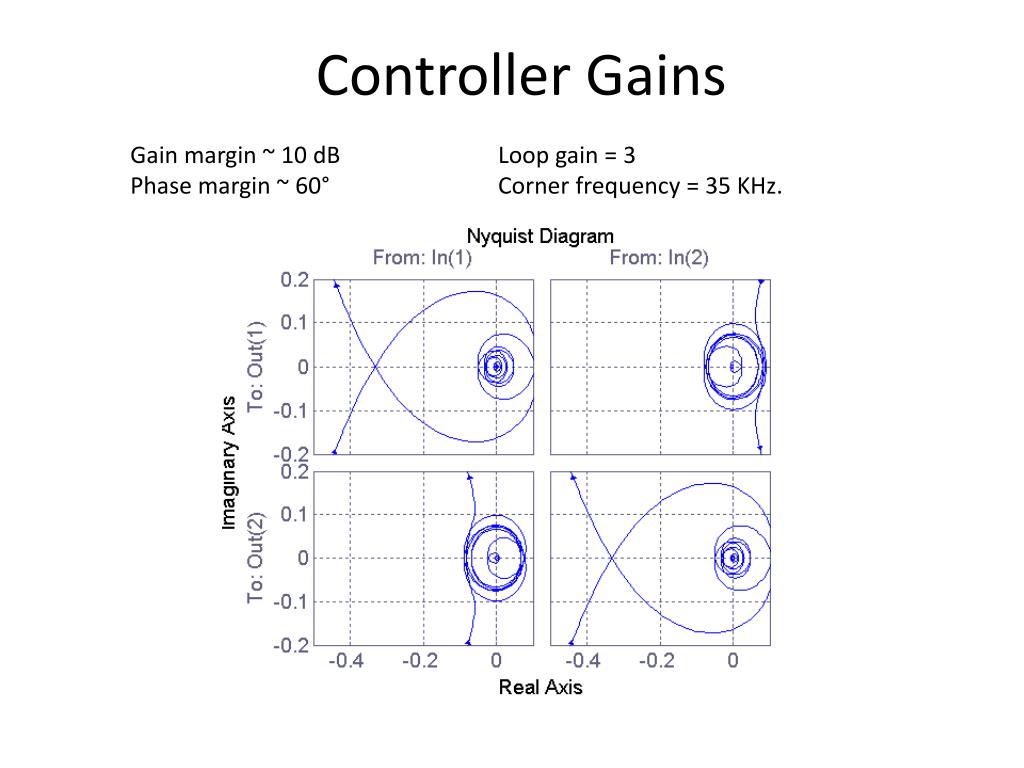 Controller Gains

Gain margin ~ 10 dB
Phase margin ~ 60°

Loop gain = 3
Corner frequency = 35 KHz.

Nyquist Diagram

From: In(1)
From: In(2)

Imaginary Axis
To: Out(1)
To: Out(2)

0.2
0.1
0
-0.1
-0.2
0.2
0.1
0
-0.1
-0.2

-0.4 -0.2 0
-0.4 -0.2 0

Real Axis